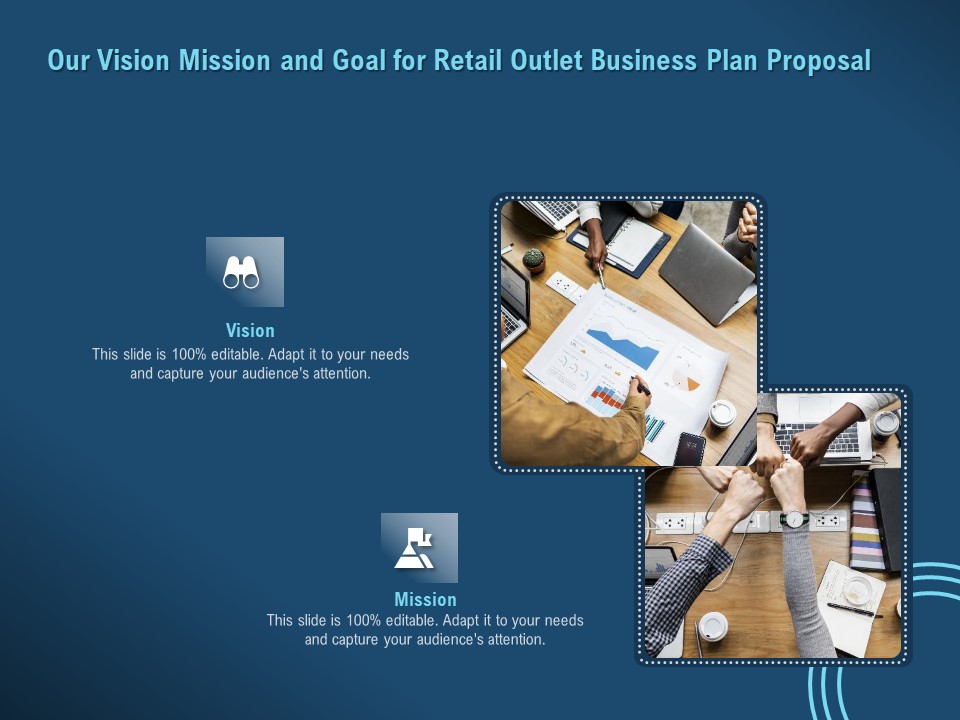 Our Vision Mission and Goal for Retail Outlet Business Plan Proposal

Vision
This slide is 100% editable. Adapt it to your needs and capture your audience's attention.

Mission
This slide is 100% editable. Adapt it to your needs and capture your audience's attention.